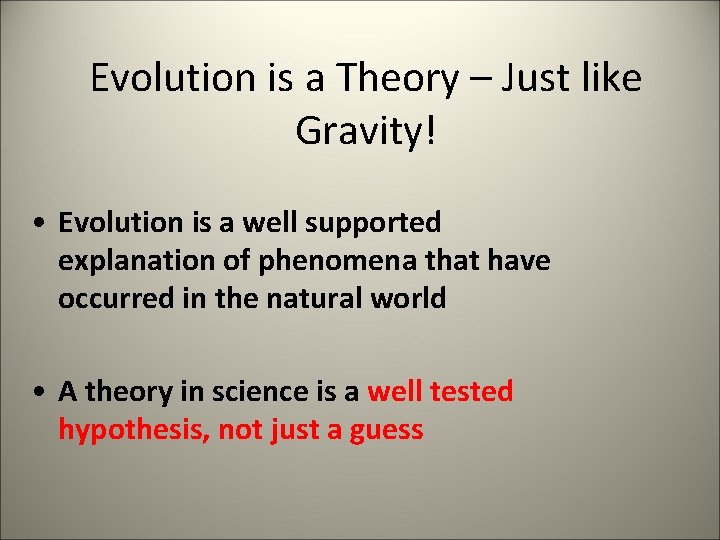 Evolution is a Theory – Just like Gravity!

• Evolution is a well supported explanation of phenomena that have occurred in the natural world

• A theory in science is a well tested hypothesis, not just a guess